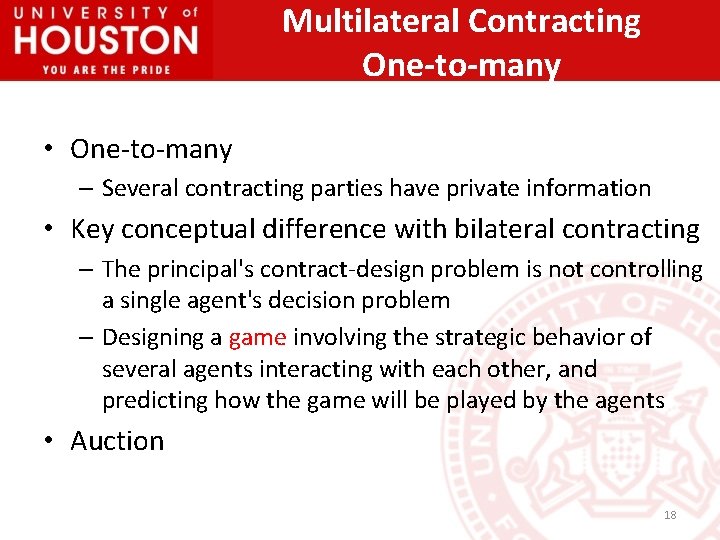 UNIVERSITY of
HOUSTON
YOU ARE THE PRIDE

Multilateral Contracting
One-to-many

• One-to-many
– Several contracting parties have private information
• Key conceptual difference with bilateral contracting
– The principal's contract-design problem is not controlling a single agent's decision problem
– Designing a game involving the strategic behavior of several agents interacting with each other, and predicting how the game will be played by the agents
• Auction

18